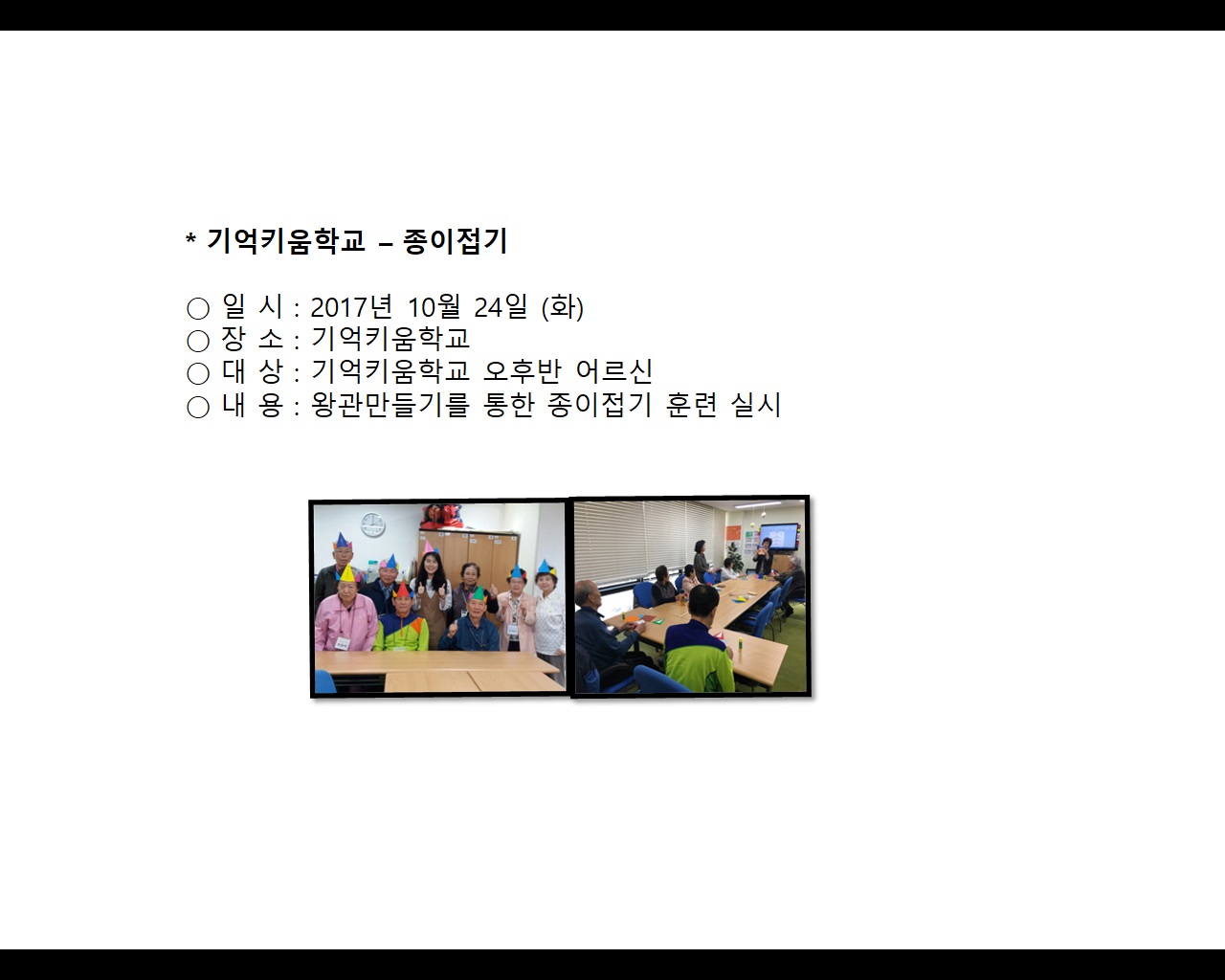 * 기억키움학교 – 종이접기

○ 일 시 : 2017년 10월 24일 (화)
○ 장 소 : 기억키움학교
○ 대 상 : 기억키움학교 오후반 어르신
○ 내 용 : 왕관만들기를 통한 종이접기 훈련 실시